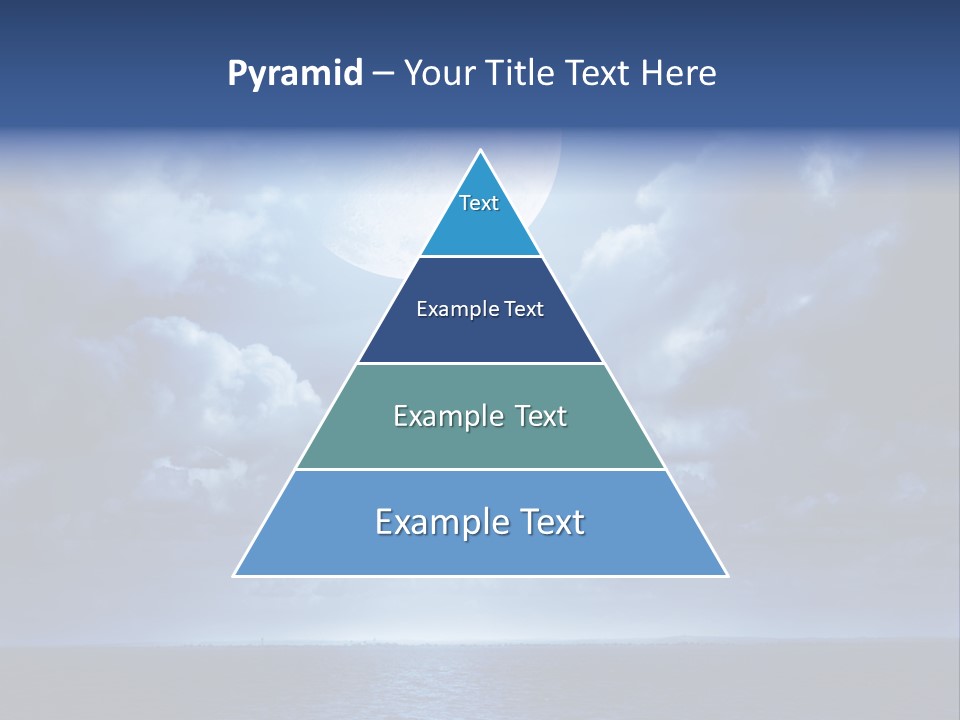 Pyramid – Your Title Text Here

Text

Example Text

Example Text

Example Text